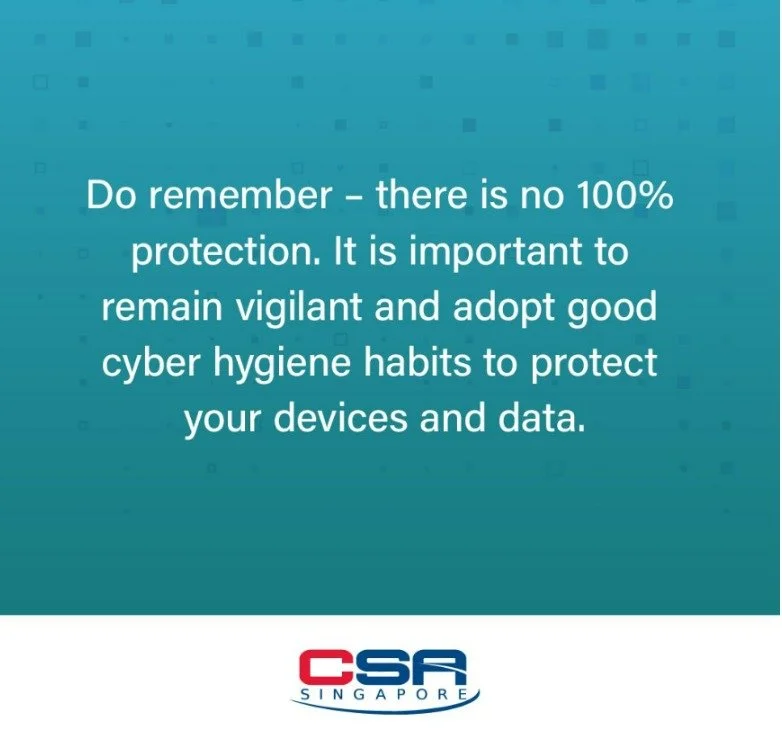 Do remember – there is no 100% protection. It is important to remain vigilant and adopt good cyber hygiene habits to protect your devices and data.

CSA
SINGAPORE